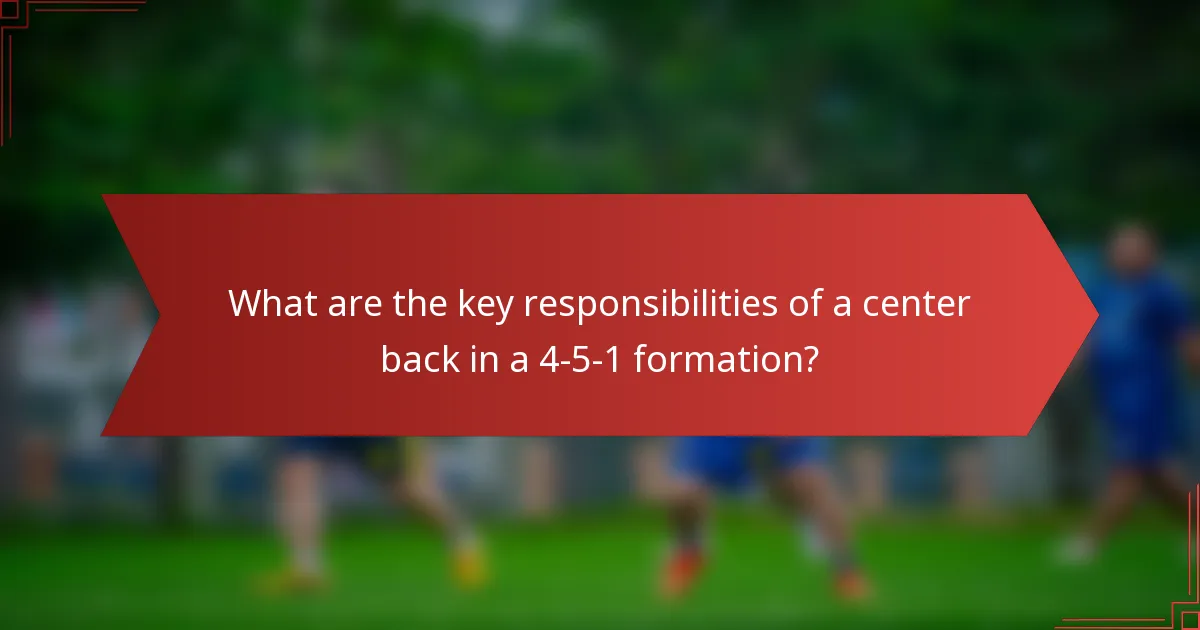 What are the key responsibilities of a center back in a 4-5-1 formation?